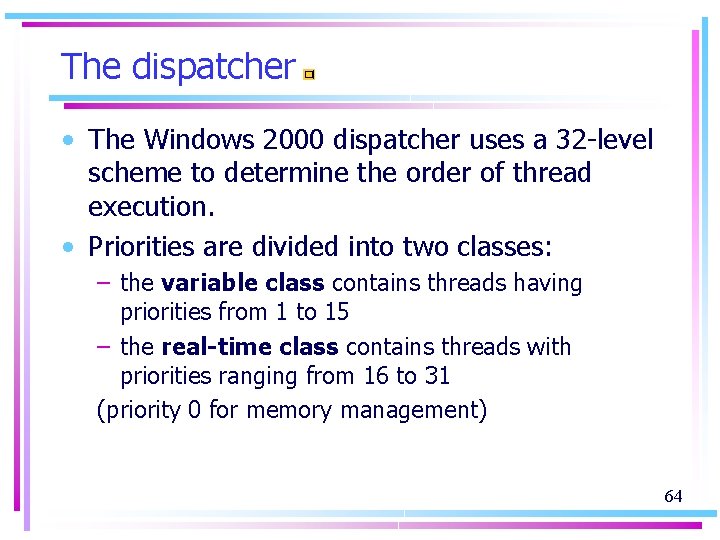 The dispatcher

• The Windows 2000 dispatcher uses a 32-level scheme to determine the order of thread execution.

• Priorities are divided into two classes:

– the **variable class** contains threads having priorities from 1 to 15

– the **real-time class** contains threads with priorities ranging from 16 to 31

(priority 0 for memory management)

64